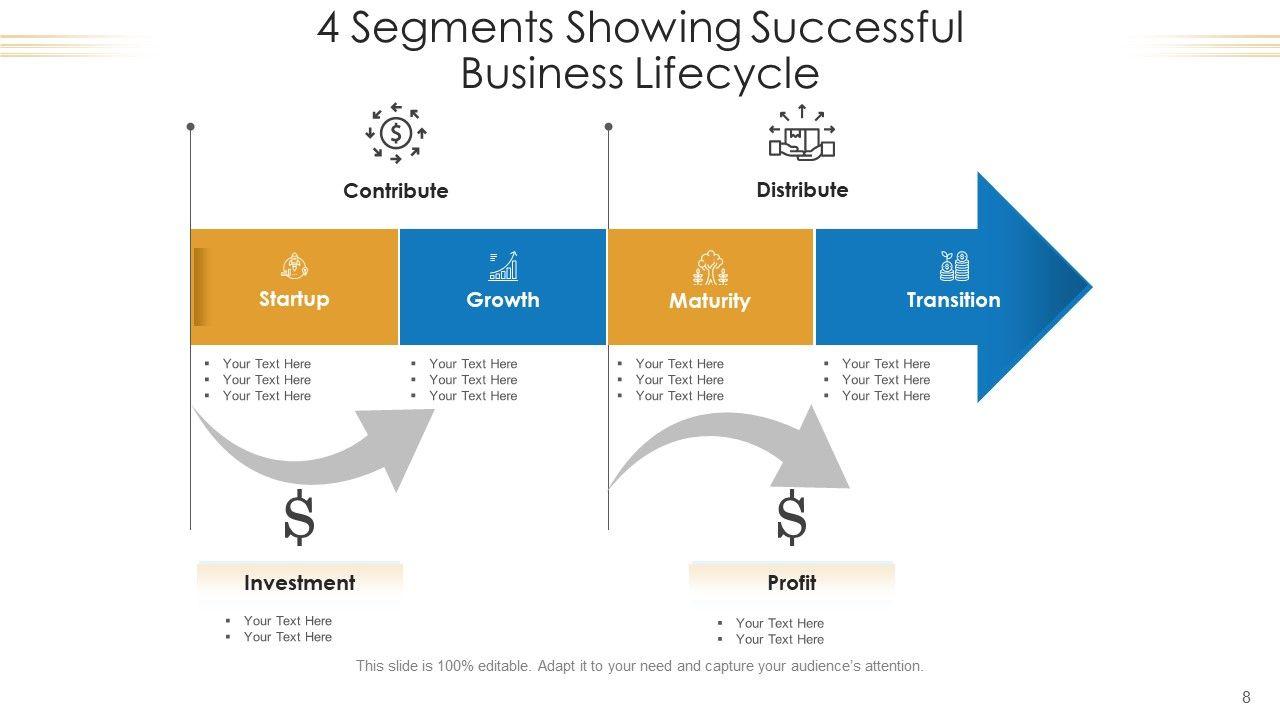 4 Segments Showing Successful Business Lifecycle

Contribute

Distribute

Startup

Growth

Maturity

Transition

- Your Text Here
- Your Text Here
- Your Text Here

- Your Text Here
- Your Text Here
- Your Text Here

- Your Text Here
- Your Text Here
- Your Text Here

- Your Text Here
- Your Text Here
- Your Text Here

$

$

Investment

- Your Text Here
- Your Text Here

Profit

- Your Text Here
- Your Text Here

This slide is 100% editable. Adapt it to your need and capture your audience's attention.

8